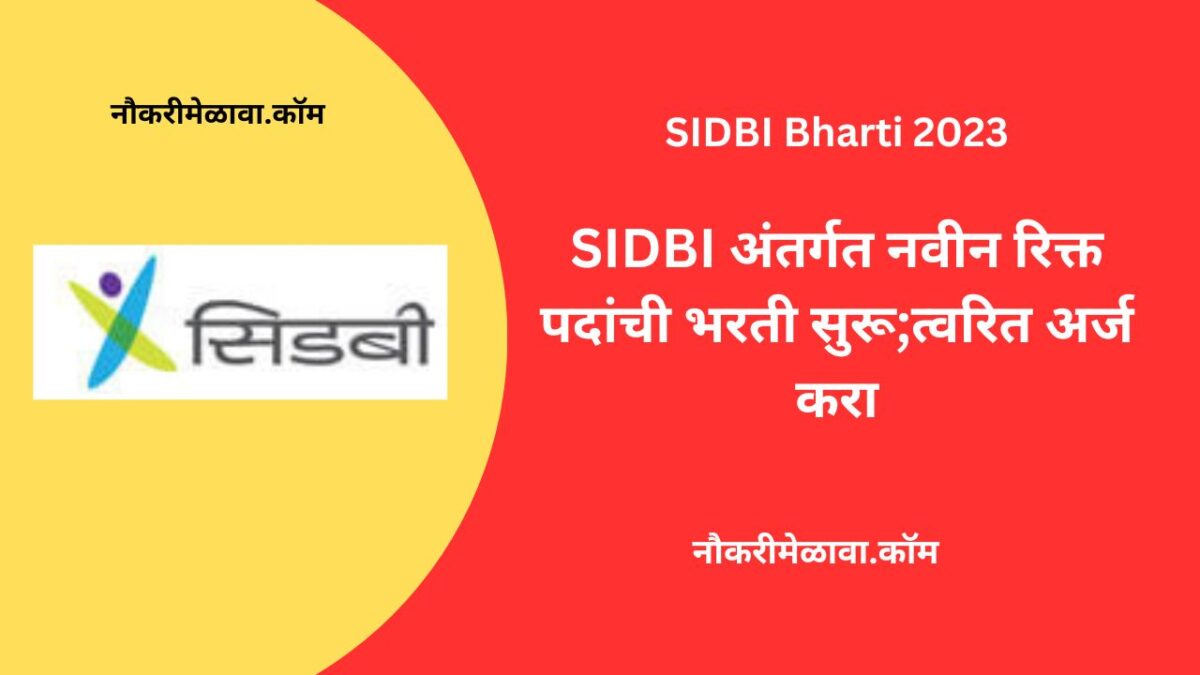 नौकरीमेळावा.कॉम

सिडबी

SIDBI Bharti 2023

SIDBI अंतर्गत नवीन रिक्त पदांची भरती सुरू;त्वरित अर्ज करा

नौकरीमेळावा.कॉम